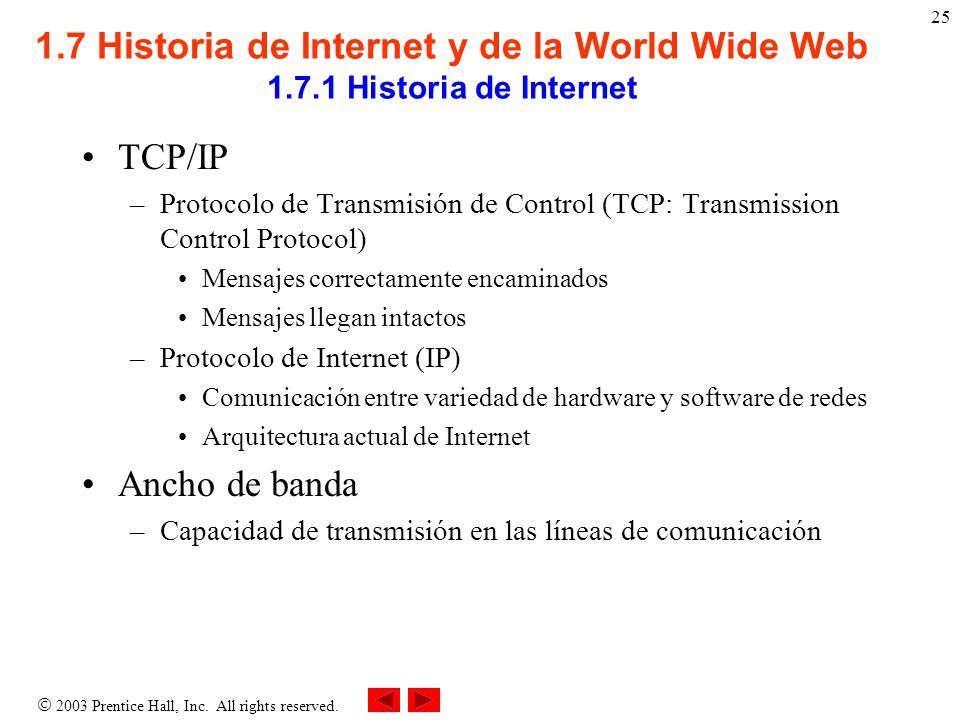 25

1.7 Historia de Internet y de la World Wide Web
1.7.1 Historia de Internet

• TCP/IP
– Protocolo de Transmisión de Control (TCP: Transmission Control Protocol)
• Mensajes correctamente encaminados
• Mensajes llegan intactos
– Protocolo de Internet (IP)
• Comunicación entre variedad de hardware y software de redes
• Arquitectura actual de Internet

• Ancho de banda
– Capacidad de transmisión en las líneas de comunicación

© 2003 Prentice Hall, Inc. All rights reserved.